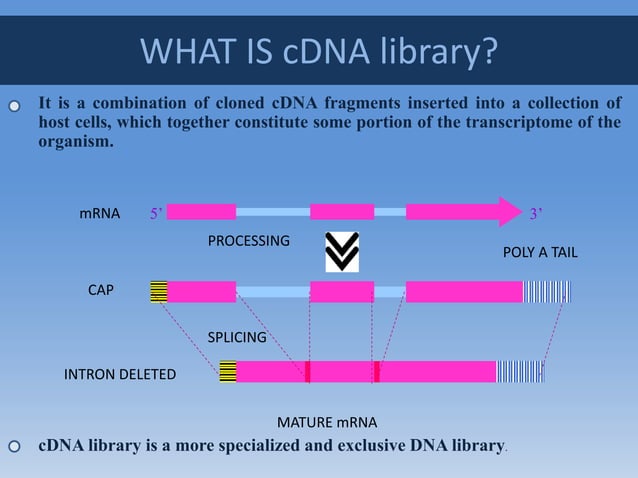 WHAT IS cDNA library?

It is a combination of cloned cDNA fragments inserted into a collection of host cells, which together constitute some portion of the transcriptome of the organism.

mRNA 5' 3'

PROCESSING

POLY A TAIL

CAP

SPLICING

INTRON DELETED

MATURE mRNA

cDNA library is a more specialized and exclusive DNA library.